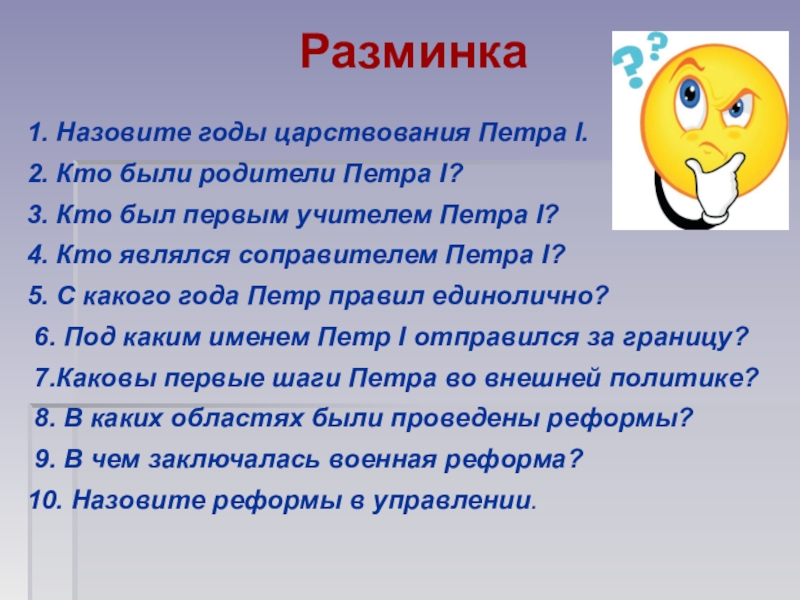 Разминка

1. Назовите годы царствования Петра I.

2. Кто были родители Петра I?

3. Кто был первым учителем Петра I?

4. Кто являлся соправителем Петра I?

5. С какого года Петр правил единолично?

6. Под каким именем Петр I отправился за границу?

7.Каковы первые шаги Петра во внешней политике?

8. В каких областях были проведены реформы?

9. В чем заключалась военная реформа?

10. Назовите реформы в управлении.